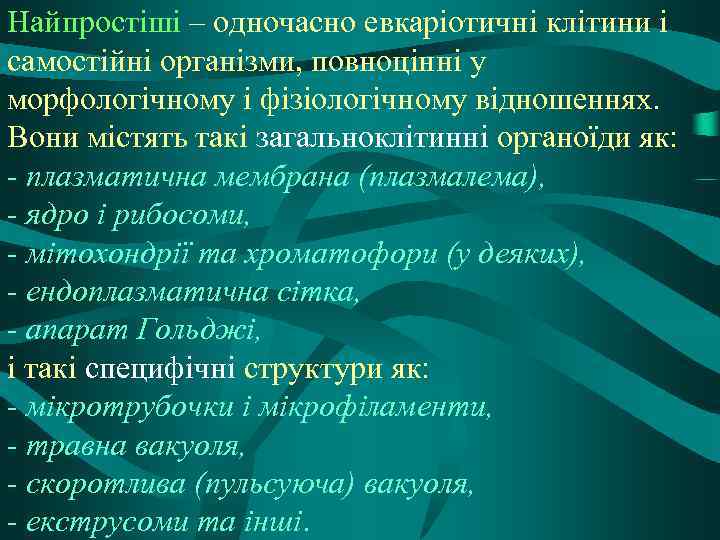 Найпростіші – одночасно евкаріотичні клітини і самостійні організми, повноцінні у морфологічному і фізіологічному відношеннях. Вони містять такі загальноклітинні органоїди як:
- плазматична мембрана (плазмалема),
- ядро і рибосоми,
- мітохондрії та хроматофори (у деяких),
- ендоплазматична сітка,
- апарат Гольджі,
і такі специфічні структури як:
- мікротрубочки і мікрофіламенти,
- травна вакуоля,
- скоротлива (пульсуюча) вакуоля,
- екструсоми та інші.